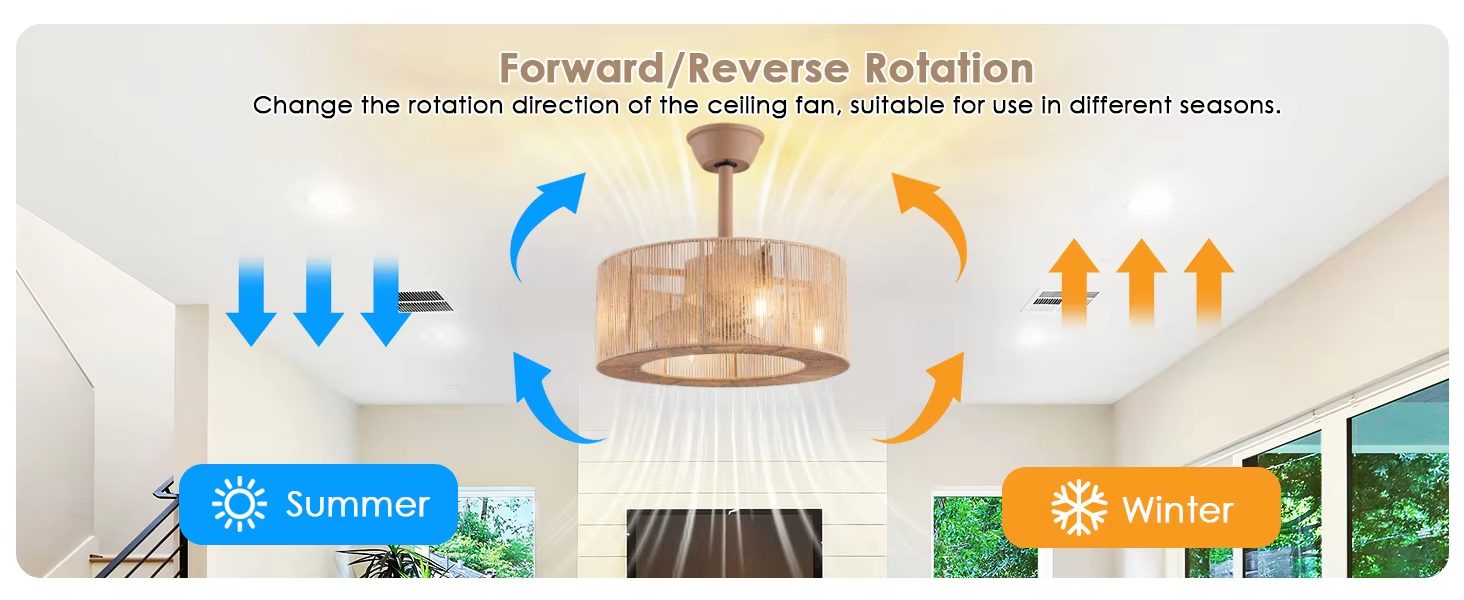 Forward/Reverse Rotation
Change the rotation direction of the ceiling fan, suitable for use in different seasons.

Summer

Winter